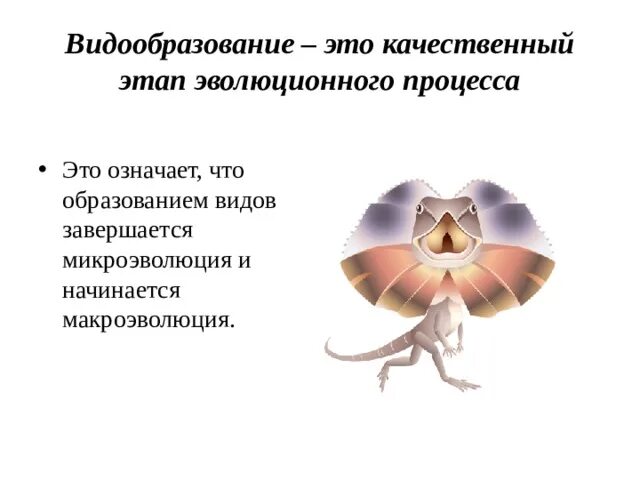 Видообразование – это качественный этап эволюционного процесса

• Это означает, что образованием видов завершается микроэволюция и начинается макроэволюция.